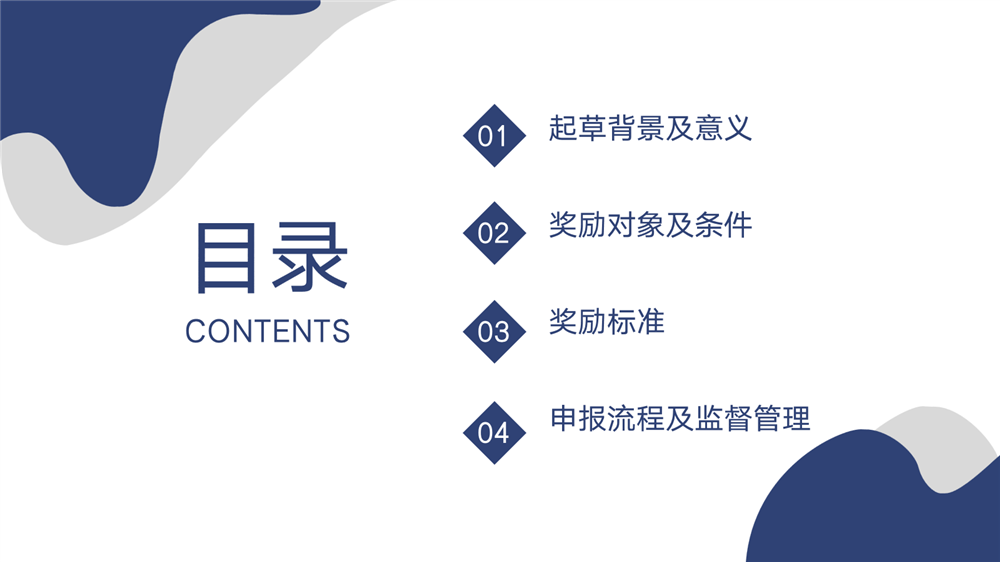 目录
CONTENTS

01 起草背景及意义

02 奖励对象及条件

03 奖励标准

04 申报流程及监督管理